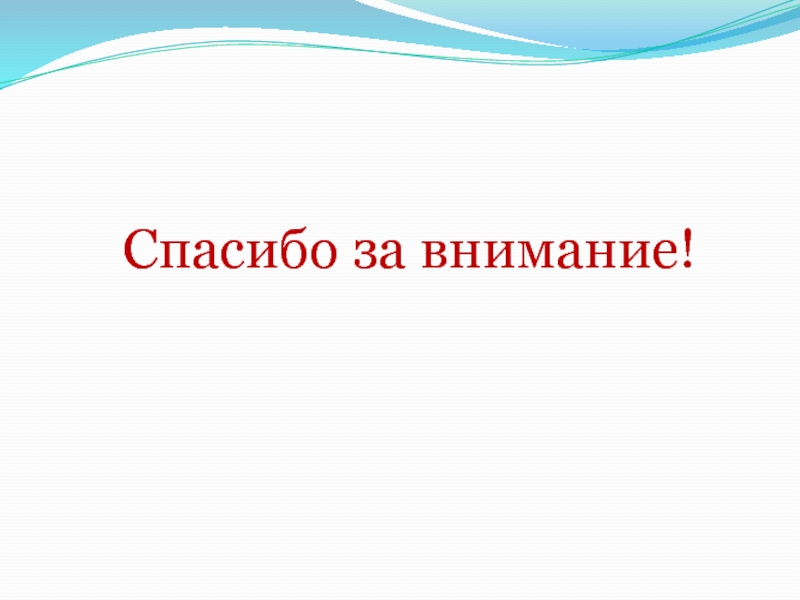 Спасибо за внимание!